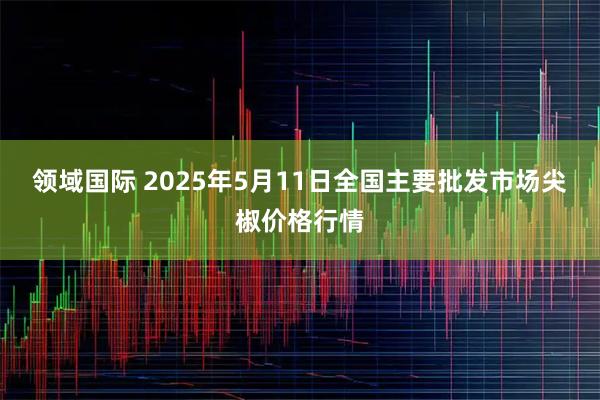 领域国际 2025年5月11日全国主要批发市场尖椒价格行情